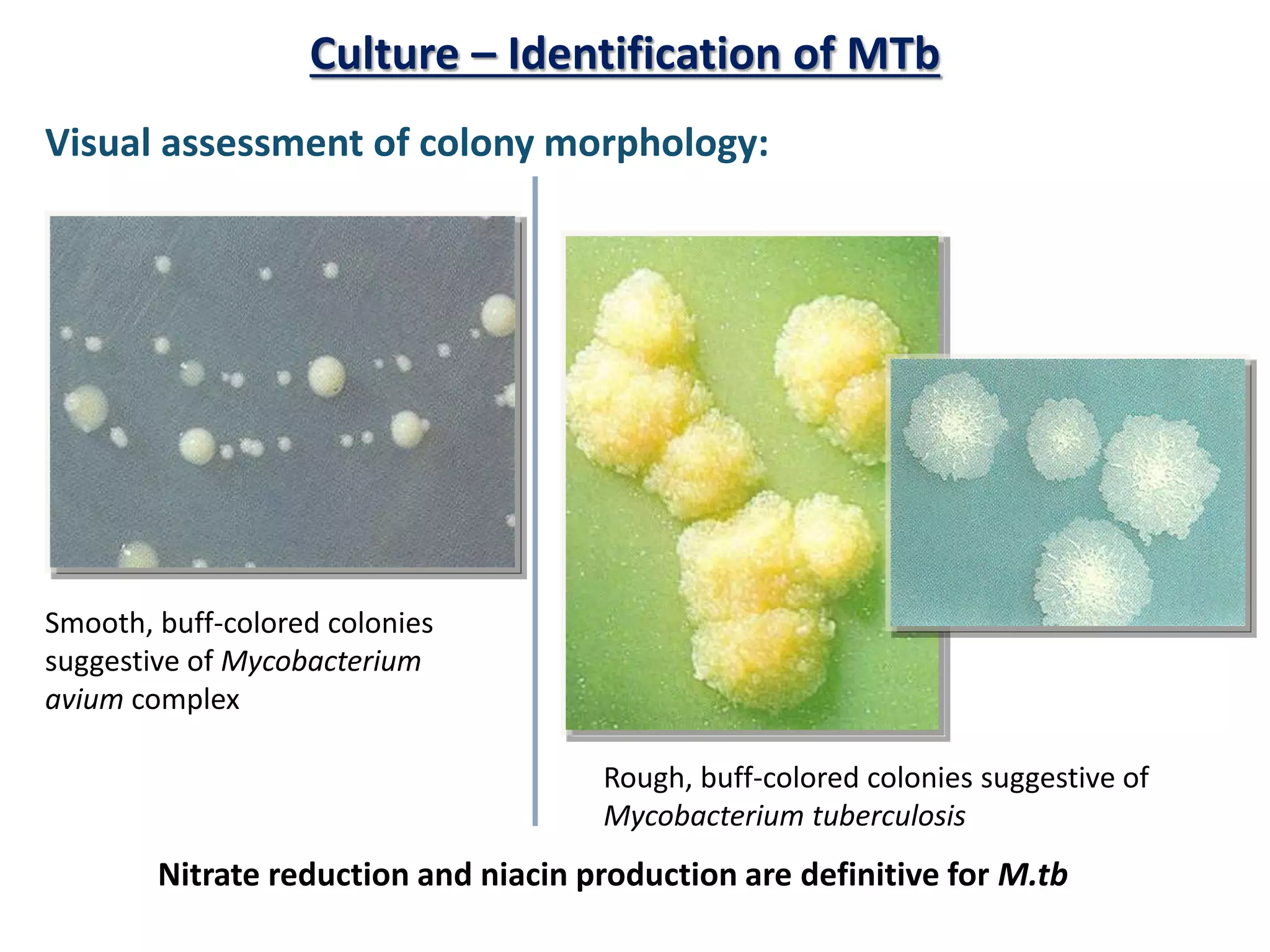 Culture – Identification of MTb

Visual assessment of colony morphology:

Smooth, buff-colored colonies suggestive of Mycobacterium avium complex

Rough, buff-colored colonies suggestive of Mycobacterium tuberculosis

Nitrate reduction and niacin production are definitive for M.tb